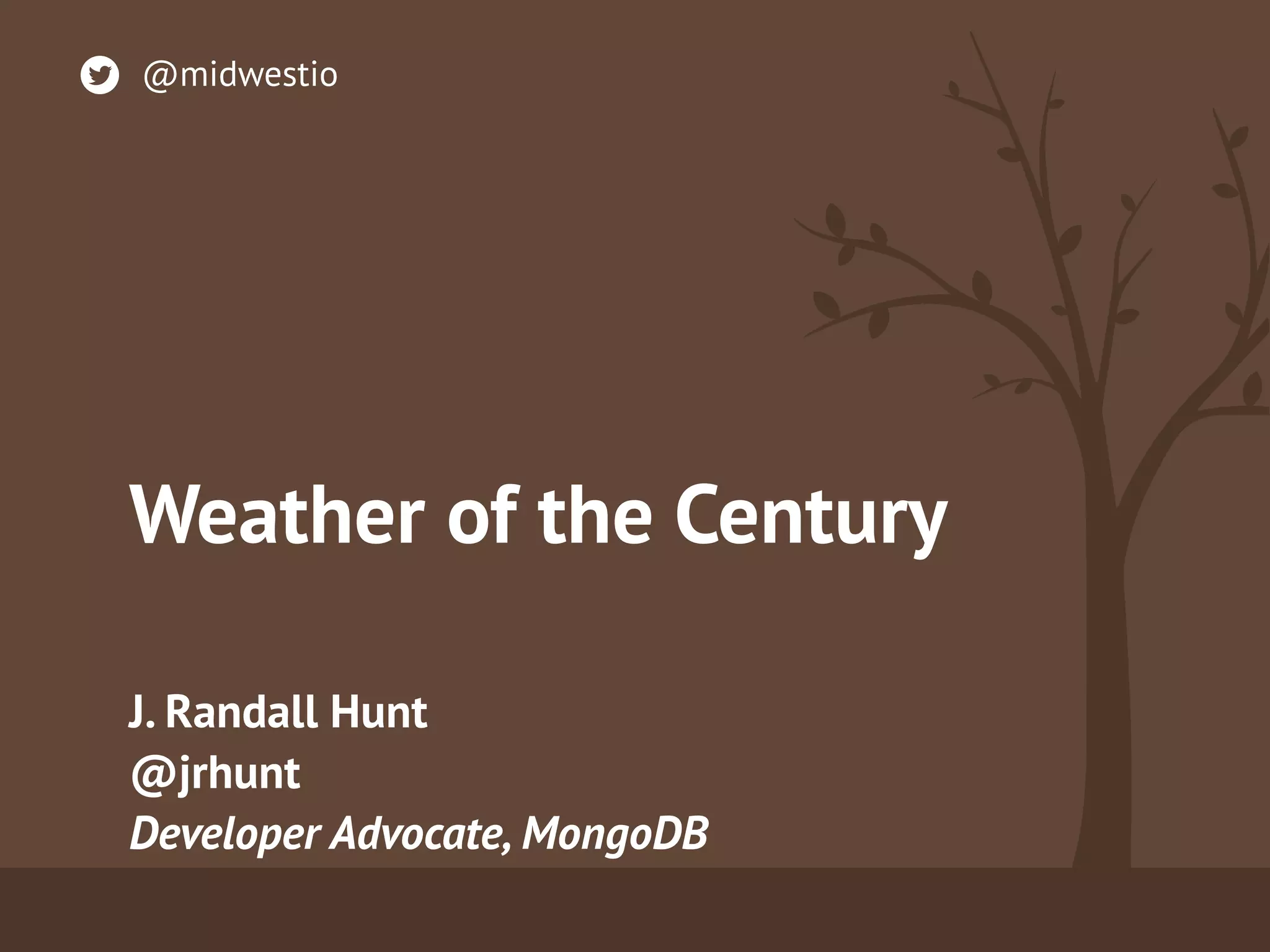 @midwestio

Weather of the Century

J. Randall Hunt
@jrhunt
Developer Advocate, MongoDB